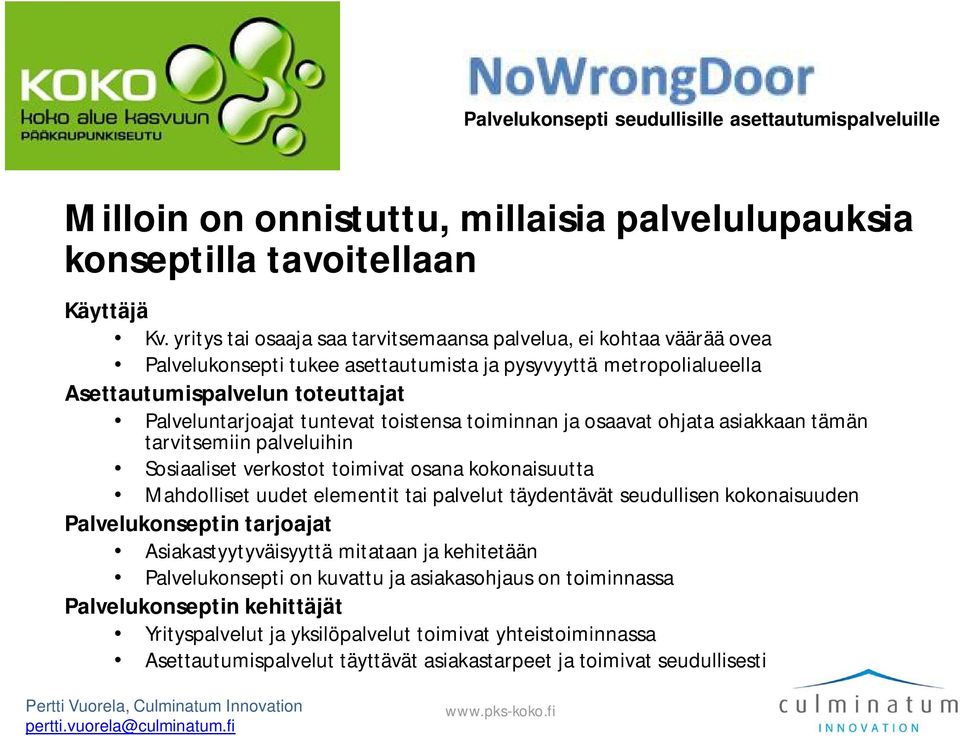 KOKO
koko alue kasvuun
PÄÄKAUPUNKISEUTU

NoWrongDoor
Palvelukonsepti seudullisille asettautumispalveluille

Milloin on onnistuttu, millaisia palvelulupauksia konseptilla tavoitellaan

Käyttäjä
• Kv. yritys tai osaaja saa tarvitsemaansa palvelua, ei kohtaa väärää ovea
• Palvelukonsepti tukee asettautumista ja pysyvyyttä metropolialueella

Asettautumispalvelun toteuttajat
• Palveluntarjoajat tuntevat toistensa toiminnan ja osaavat ohjata asiakkaan tämän tarvitsemiin palveluihin
• Sosiaaliset verkostot toimivat osana kokonaisuutta
• Mahdolliset uudet elementit tai palvelut täydentävät seudullisen kokonaisuuden

Palvelukonseptin tarjoajat
• Asiakastyytyväisyyttä mitataan ja kehitetään
• Palvelukonsepti on kuvattu ja asiakasohjaus on toiminnassa

Palvelukonseptin kehittäjät
• Yrityspalvelut ja yksilöpalvelut toimivat yhteistoiminnassa
• Asettautumispalvelut täyttävät asiakastarpeet ja toimivat seudullisesti

Pertti Vuorela, Culminatum Innovation
pertti.vuorela@culminatum.fi

www.pks-koko.fi

culminatum
INNOVATION